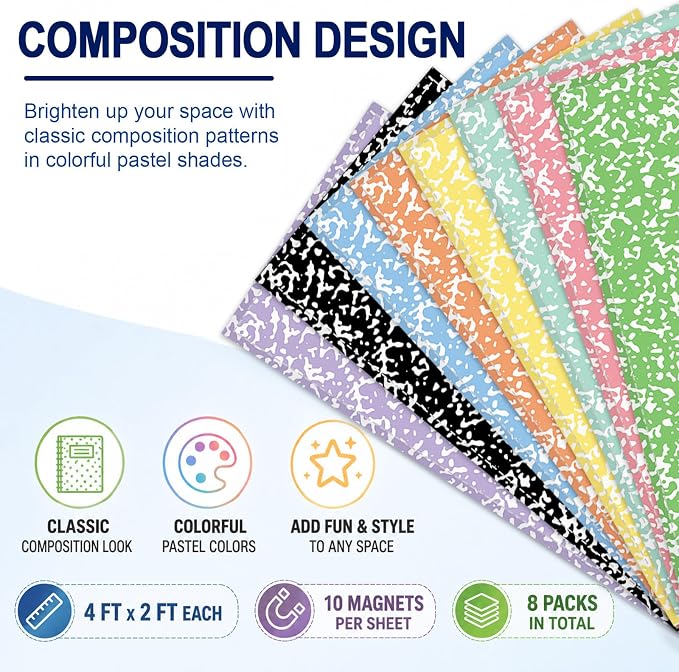 COMPOSITION DESIGN

Brighten up your space with classic composition patterns in colorful pastel shades.

CLASSIC
COMPOSITION LOOK

COLORFUL
PASTEL COLORS

ADD FUN & STYLE
TO ANY SPACE

4 FT x 2 FT EACH

10 MAGNETS
PER SHEET

8 PACKS
IN TOTAL